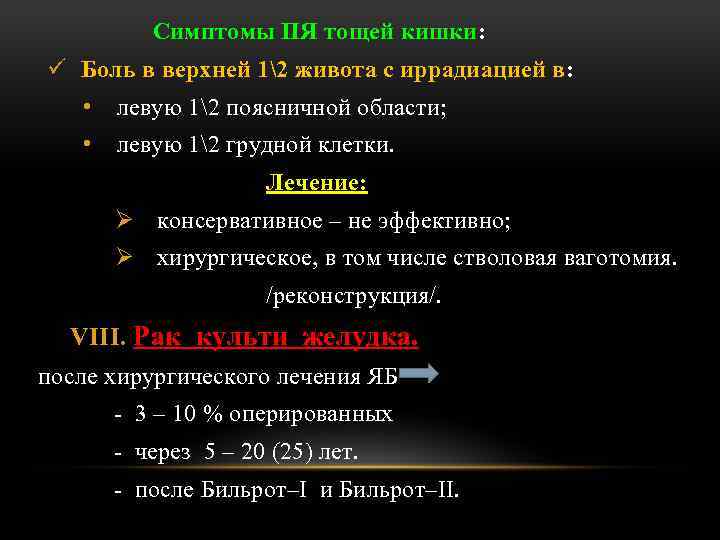 Симптомы ПЯ тощей кишки:

✓ Боль в верхней 1\2 живота с иррадиацией в:

• левую 1\2 поясничной области;

• левую 1\2 грудной клетки.

Лечение:

➢ консервативное – не эффективно;

➢ хирургическое, в том числе стволовая ваготомия. /реконструкция/.

VIII. Рак культи желудка.

после хирургического лечения ЯБ

- 3 – 10 % оперированных

- через 5 – 20 (25) лет.

- после Бильрот–I и Бильрот–II.